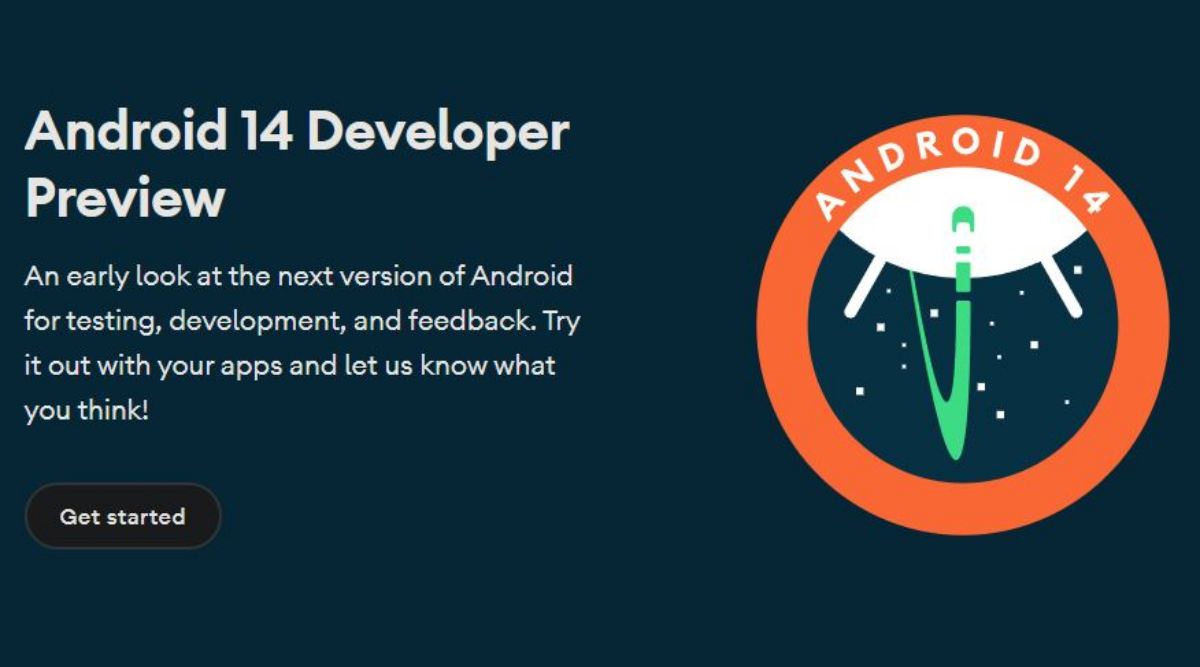 Android 14 Developer Preview

An early look at the next version of Android for testing, development, and feedback. Try it out with your apps and let us know what you think!

Get started

ANDROID 14